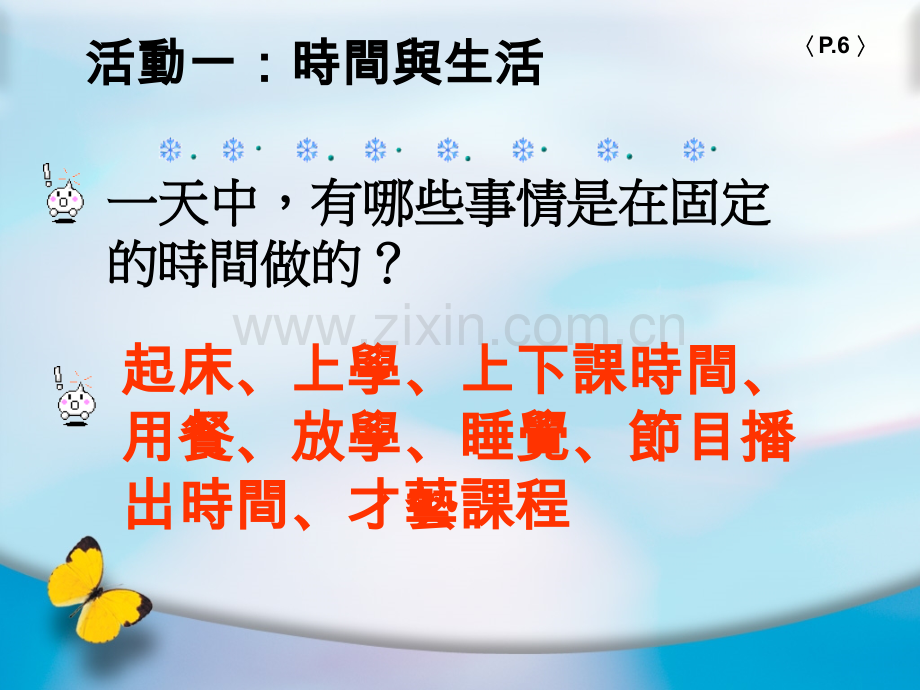 活動一：時間與生活

〈P.6〉

一天中，有哪些事情是在固定的時間做的？

www.zixin.com.cn

起床、上學、上下課時間、用餐、放學、睡覺、節目播出時間、才藝課程